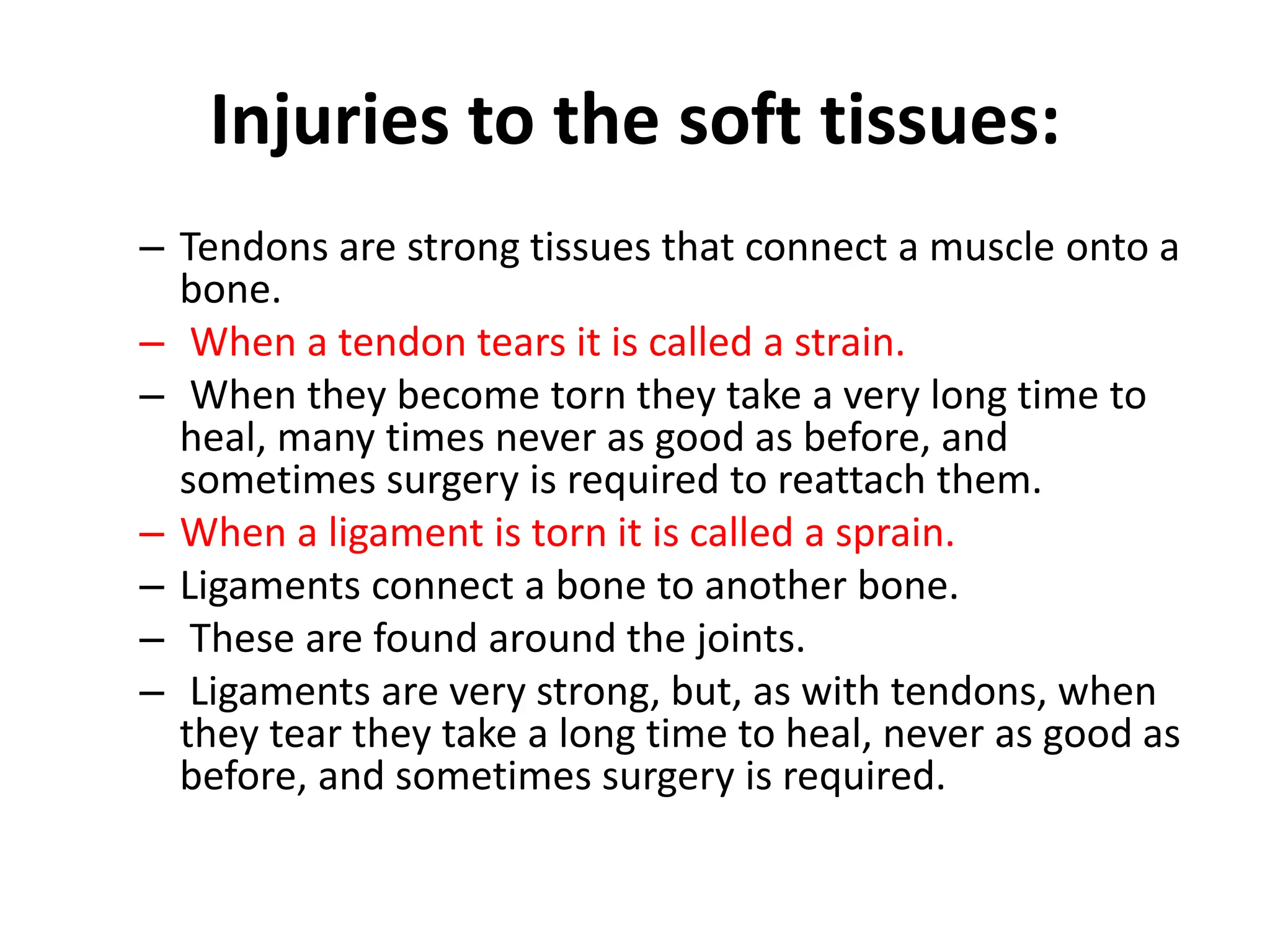 Injuries to the soft tissues:

– Tendons are strong tissues that connect a muscle onto a bone.
– When a tendon tears it is called a strain.
– When they become torn they take a very long time to heal, many times never as good as before, and sometimes surgery is required to reattach them.
– When a ligament is torn it is called a sprain.
– Ligaments connect a bone to another bone.
– These are found around the joints.
– Ligaments are very strong, but, as with tendons, when they tear they take a long time to heal, never as good as before, and sometimes surgery is required.